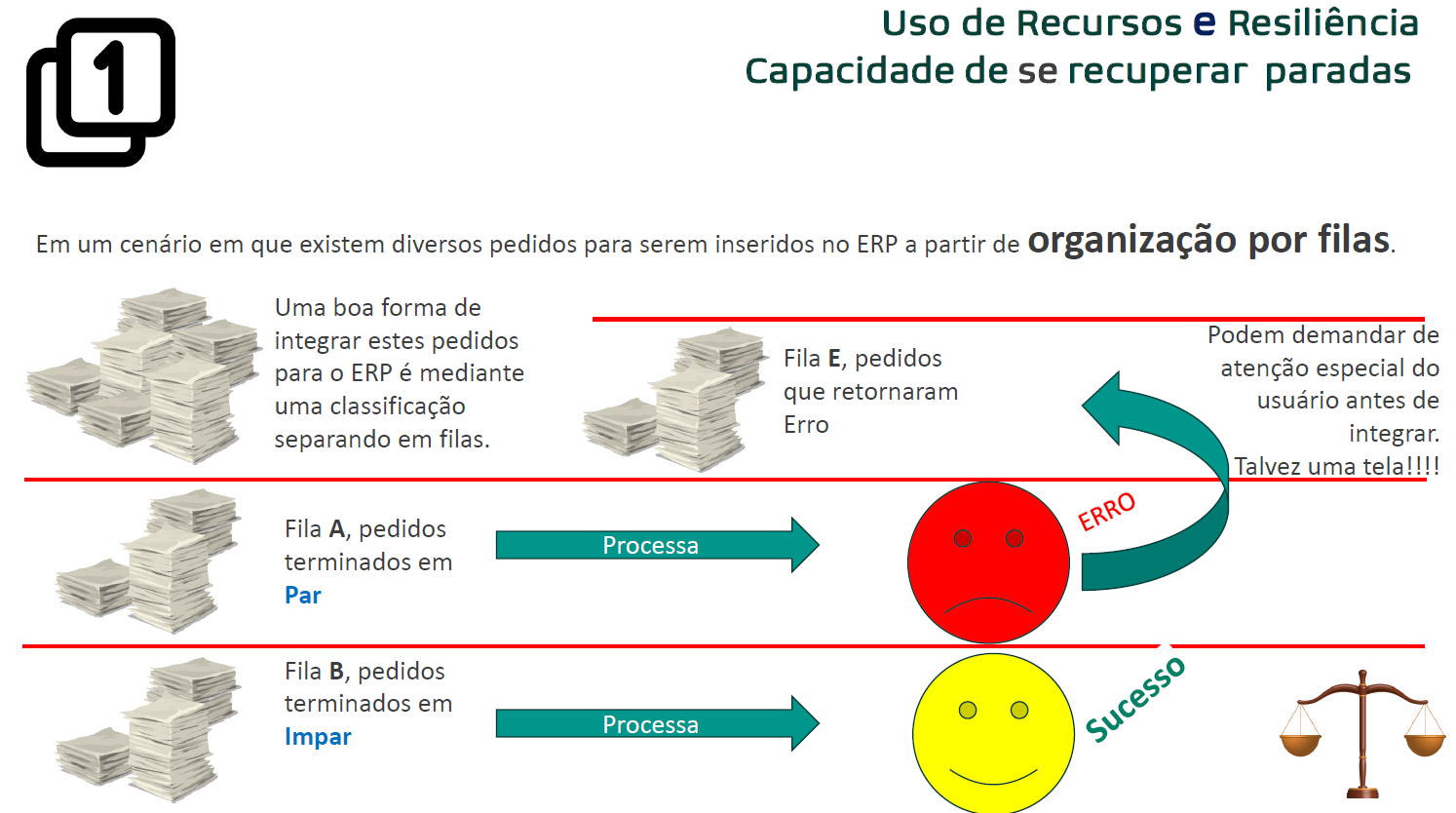 1

Uso de Recursos e Resiliência
Capacidade de se recuperar paradas

Em um cenário em que existem diversos pedidos para serem inseridos no ERP a partir de organização por filas.

Uma boa forma de integrar estes pedidos para o ERP é mediante uma classificação separando em filas.

Fila E, pedidos que retornaram Erro

Podem demandar de atenção especial do usuário antes de integrar.
Talvez uma tela!!!!

Fila A, pedidos terminados em Par

Processa

ERRO

Fila B, pedidos terminados em Impar

Processa

Sucesso